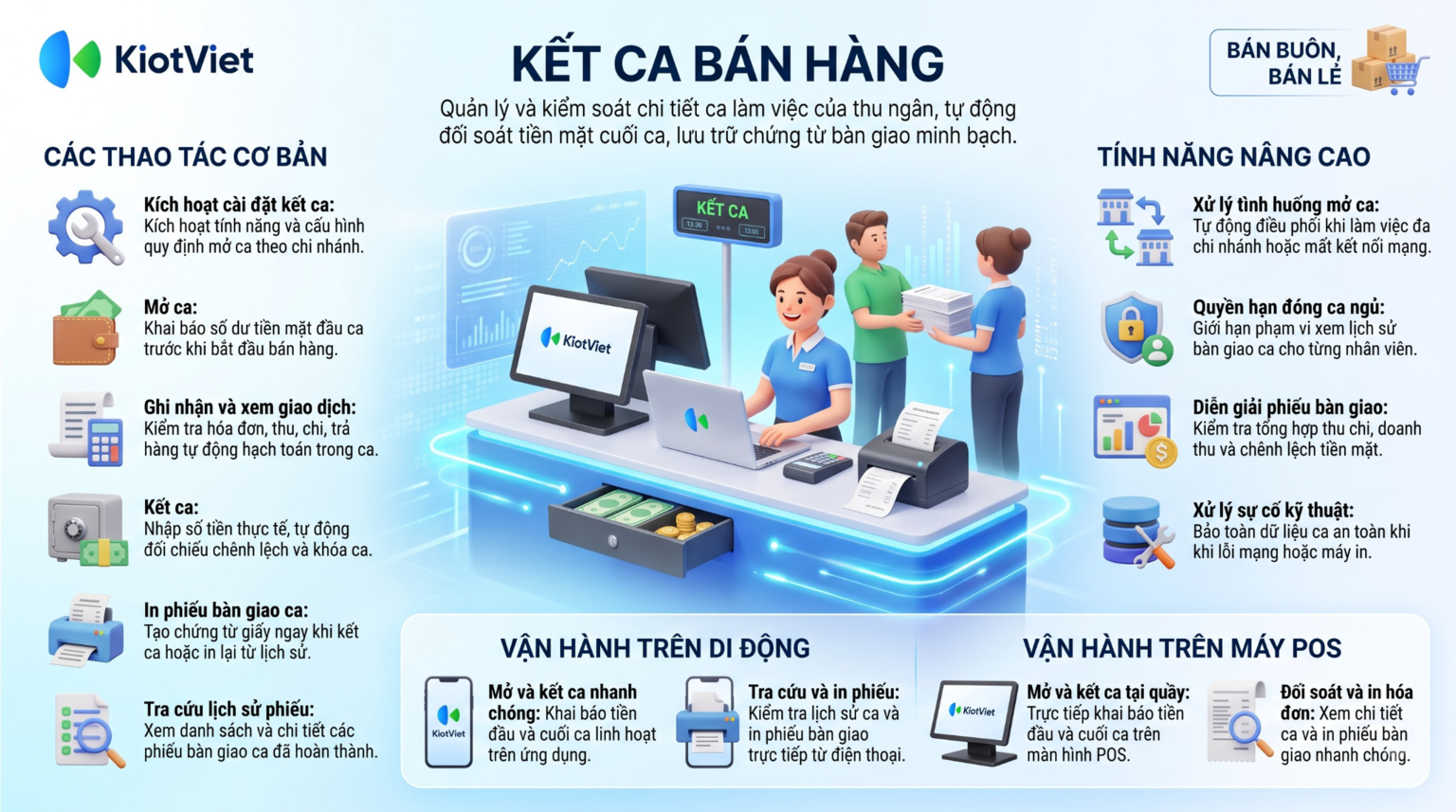 KiotViet

KẾT CA BÁN HÀNG

Quản lý và kiểm soát chi tiết ca làm việc của thu ngân, tự động đối soát tiền mặt cuối ca, lưu trữ chứng từ bàn giao minh bạch.

BÁN BUÔN, BÁN LẺ

CÁC THAO TÁC CƠ BẢN

Kích hoạt cài đặt kết ca: Kích hoạt tính năng và cấu hình quy định mở ca theo chi nhánh.

Mở ca: Khai báo số dư tiền mặt đầu ca trước khi bắt đầu bán hàng.

Ghi nhận và xem giao dịch: Kiểm tra hóa đơn, thu, chi, trả hàng tự động hạch toán trong ca.

Kết ca: Nhập số tiền thực tế, tự động đối chiếu chênh lệch và khóa ca.

In phiếu bàn giao ca: Tạo chứng từ giấy ngay khi kết ca hoặc in lại từ lịch sử.

Tra cứu lịch sử phiếu: Xem danh sách và chi tiết các phiếu bàn giao ca đã hoàn thành.

KẾT CA
12:30
13:00

KiotViet

TÍNH NĂNG NÂNG CAO

Xử lý tình huống mở ca: Tự động điều phối khi làm việc đa chi nhánh hoặc mất kết nối mạng.

Quyền hạn đóng ca ngủ: Giới hạn phạm vi xem lịch sử bàn giao ca cho từng nhân viên.

Diễn giải phiếu bàn giao: Kiểm tra tổng hợp thu chi, doanh thu và chênh lệch tiền mặt.

Xử lý sự cố kỹ thuật: Bảo toàn dữ liệu ca an toàn khi khi lỗi mạng hoặc máy in.

VẬN HÀNH TRÊN DI ĐỘNG

KiotViet

Mở và kết ca nhanh chóng: Khai báo tiền đầu và cuối ca linh hoạt trên ứng dụng.

Tra cứu và in phiếu: Kiểm tra lịch sử ca và in phiếu bàn giao trực tiếp từ điện thoại.

VẬN HÀNH TRÊN MÁY POS

KiotViet

Mở và kết ca tại quầy: Trực tiếp khai báo tiền đầu và cuối ca trên màn hình POS.

Đối soát và in hóa đơn: Xem chi tiết ca và in phiếu bàn giao nhanh chóng.